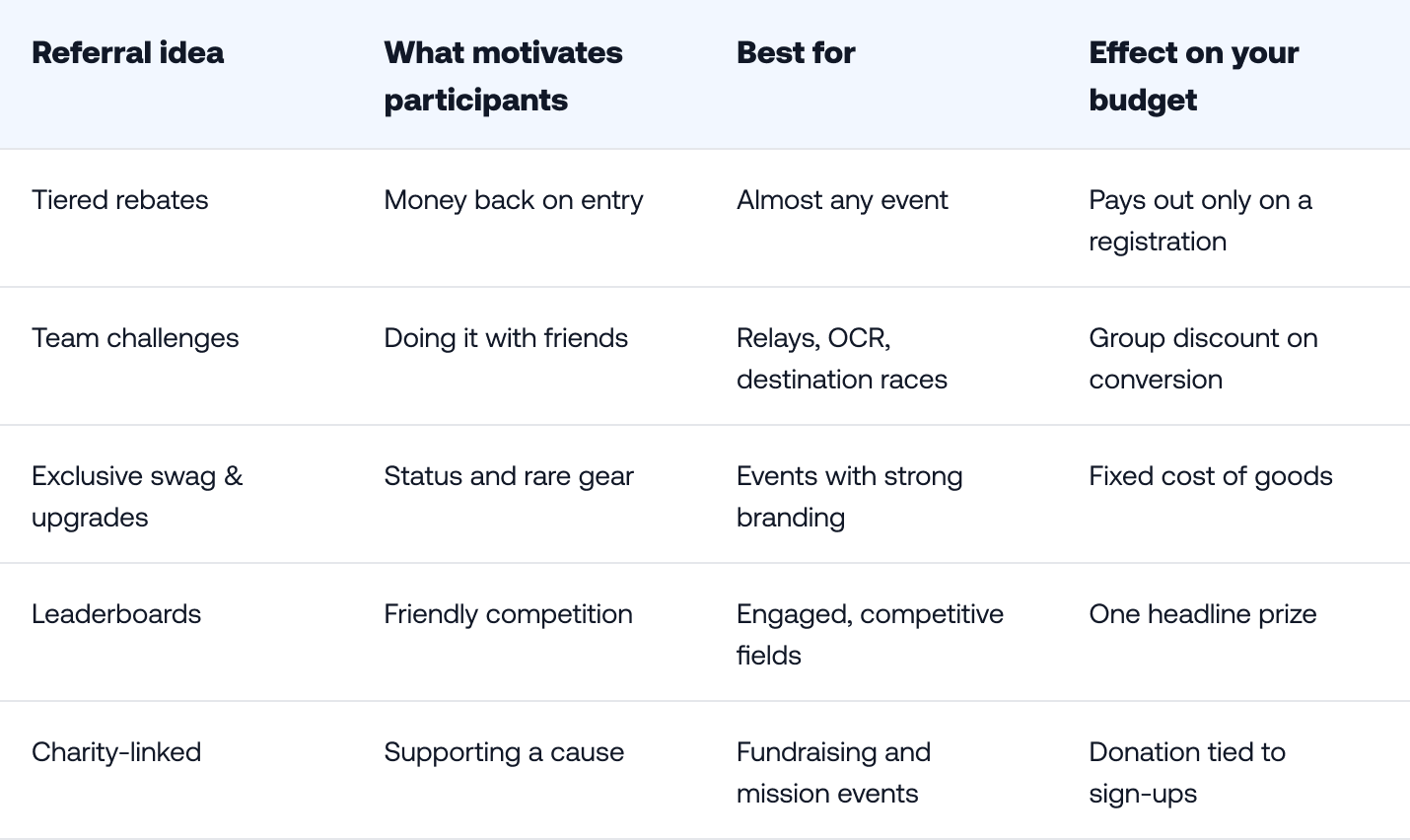 | Referral idea | What motivates participants | Best for | Effect on your budget |
|---|---|---|---|
| Tiered rebates | Money back on entry | Almost any event | Pays out only on a registration |
| Team challenges | Doing it with friends | Relays, OCR, destination races | Group discount on conversion |
| Exclusive swag & upgrades | Status and rare gear | Events with strong branding | Fixed cost of goods |
| Leaderboards | Friendly competition | Engaged, competitive fields | One headline prize |
| Charity-linked | Supporting a cause | Fundraising and mission events | Donation tied to sign-ups |